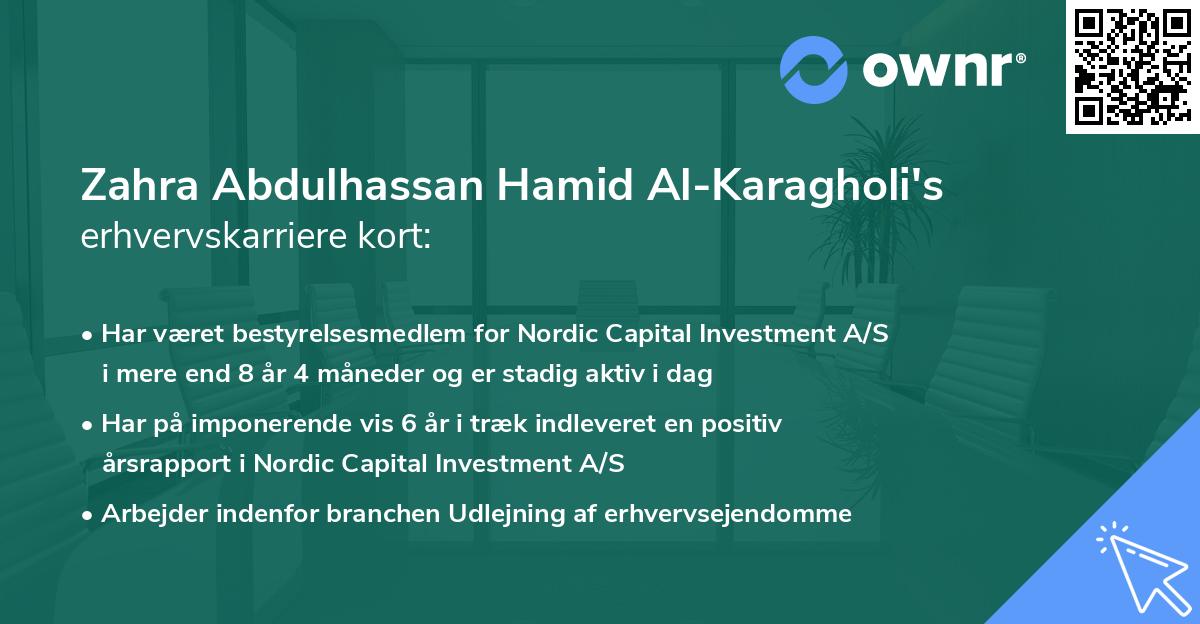 ownr®

Zahra Abdulhassan Hamid Al-Karagholi's erhvervskarriere kort:

• Har været bestyrelsesmedlem for Nordic Capital Investment A/S i mere end 8 år 4 måneder og er stadig aktiv i dag

• Har på imponerende vis 6 år i træk indleveret en positiv årsrapport i Nordic Capital Investment A/S

• Arbejder indenfor branchen Udlejning af erhvervsejendomme